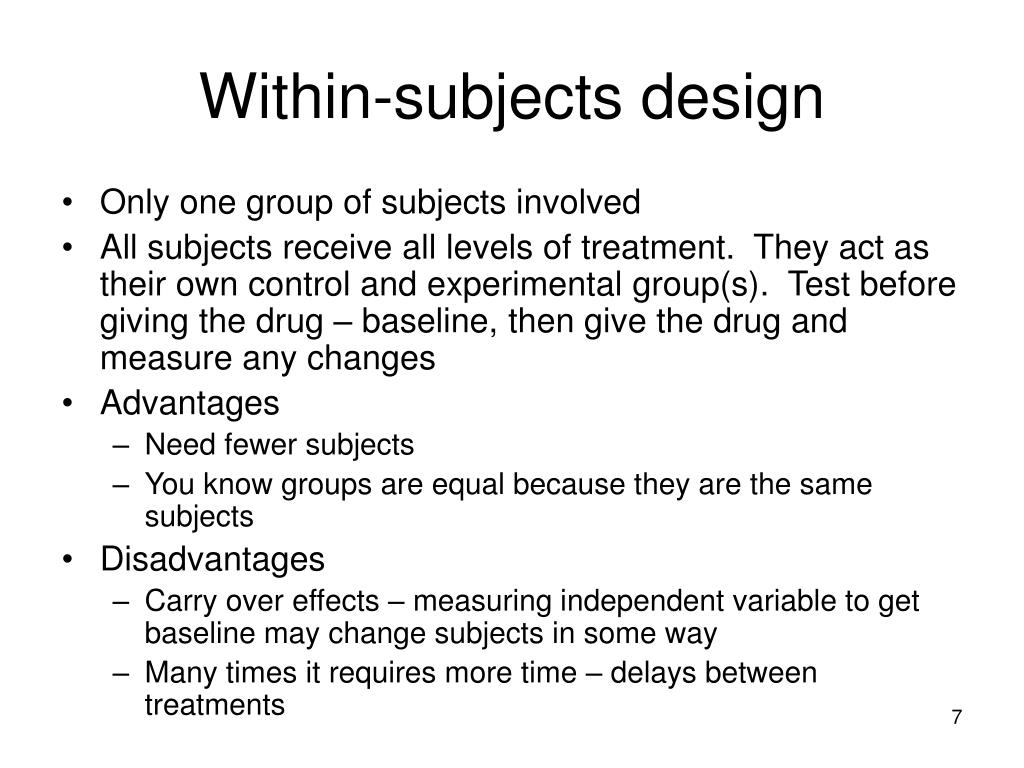 Within-subjects design

• Only one group of subjects involved
• All subjects receive all levels of treatment. They act as their own control and experimental group(s). Test before giving the drug – baseline, then give the drug and measure any changes
• Advantages
– Need fewer subjects
– You know groups are equal because they are the same subjects
• Disadvantages
– Carry over effects – measuring independent variable to get baseline may change subjects in some way
– Many times it requires more time – delays between treatments

7